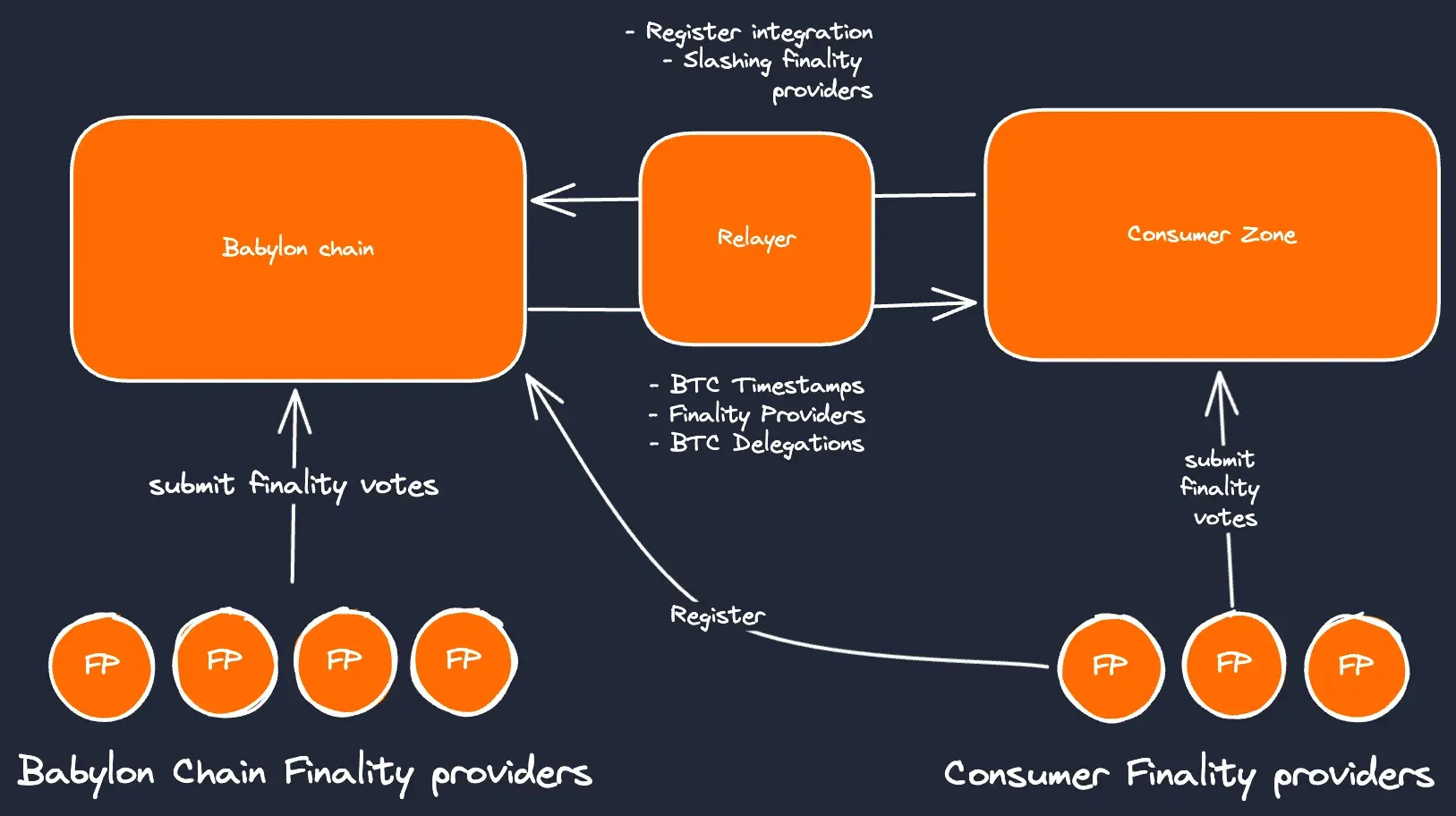 - Register integration
- Slashing finality providers

Babylon chain

Relayer

Consumer Zone

- BTC Timestamps
- Finality Providers
- BTC Delegations

submit finality votes

submit finality votes

Register

FP FP FP FP

FP FP FP

Babylon Chain Finality providers

Consumer Finality providers